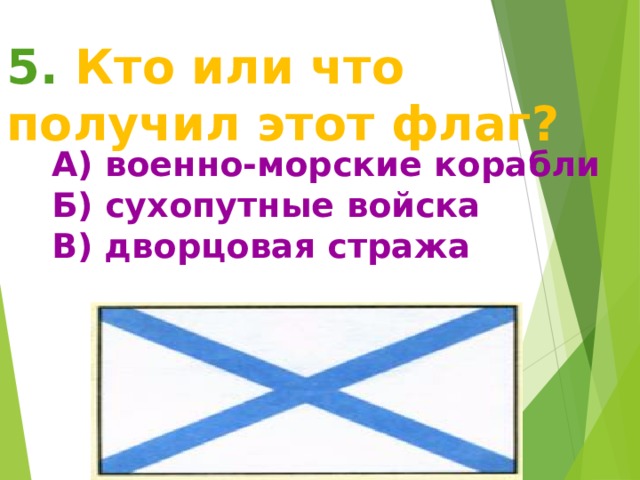 5. Кто или что получил этот флаг?

А) военно-морские корабли
Б) сухопутные войска
В) дворцовая стража